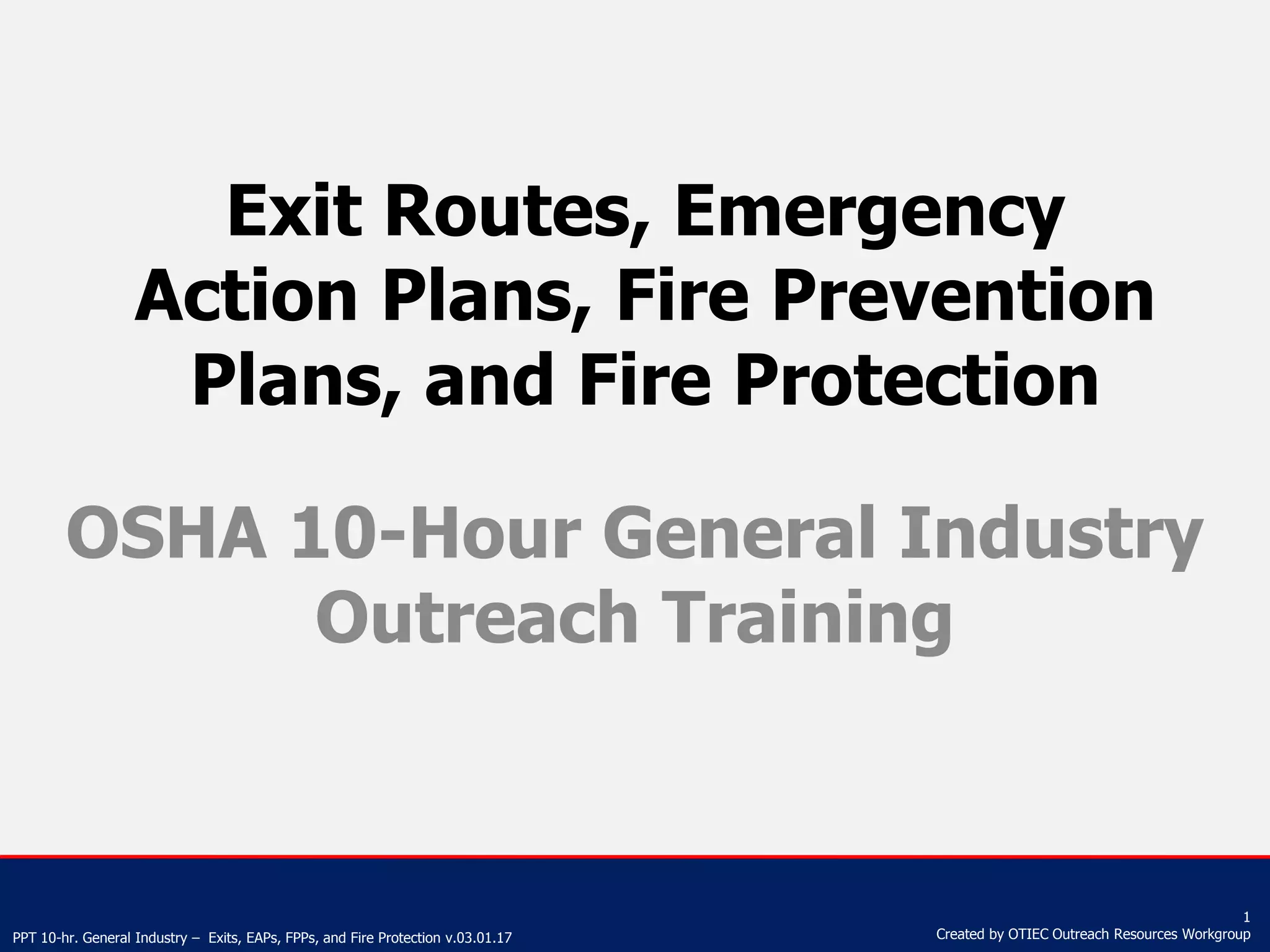 Exit Routes, Emergency Action Plans, Fire Prevention Plans, and Fire Protection

OSHA 10-Hour General Industry Outreach Training

PPT 10-hr. General Industry – Exits, EAPs, FPPs, and Fire Protection v.03.01.17

1

Created by OTIEC Outreach Resources Workgroup